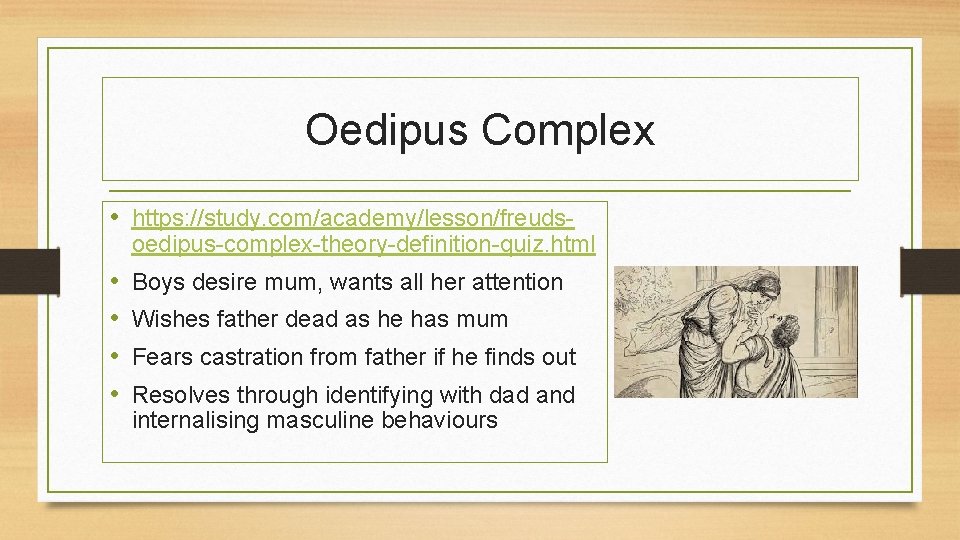 Oedipus Complex

• https://study.com/academy/lesson/freuds-oedipus-complex-theory-definition-quiz.html
• Boys desire mum, wants all her attention
• Wishes father dead as he has mum
• Fears castration from father if he finds out
• Resolves through identifying with dad and internalising masculine behaviours